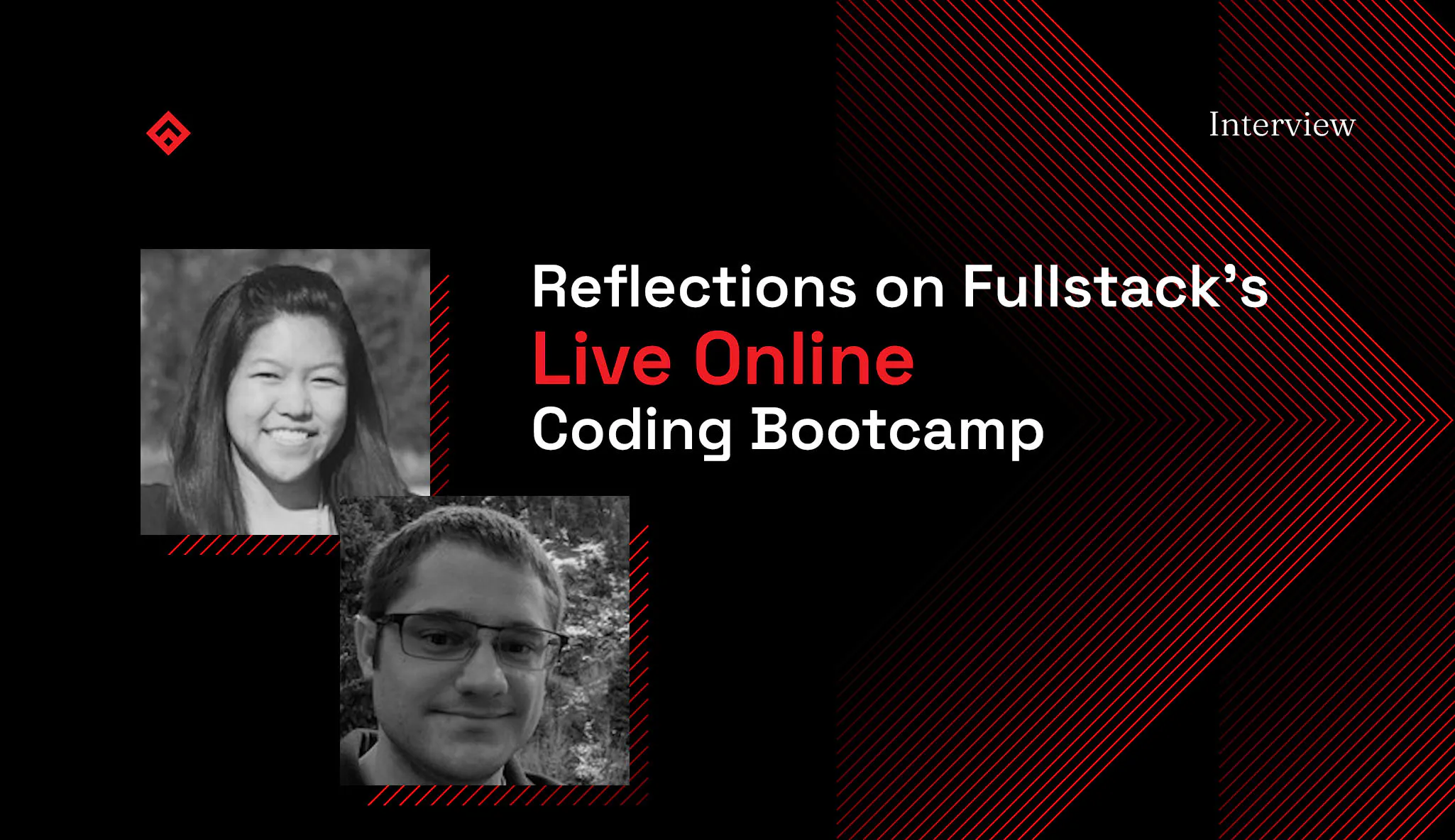 Interview

Reflections on Fullstack's
Live Online
Coding Bootcamp